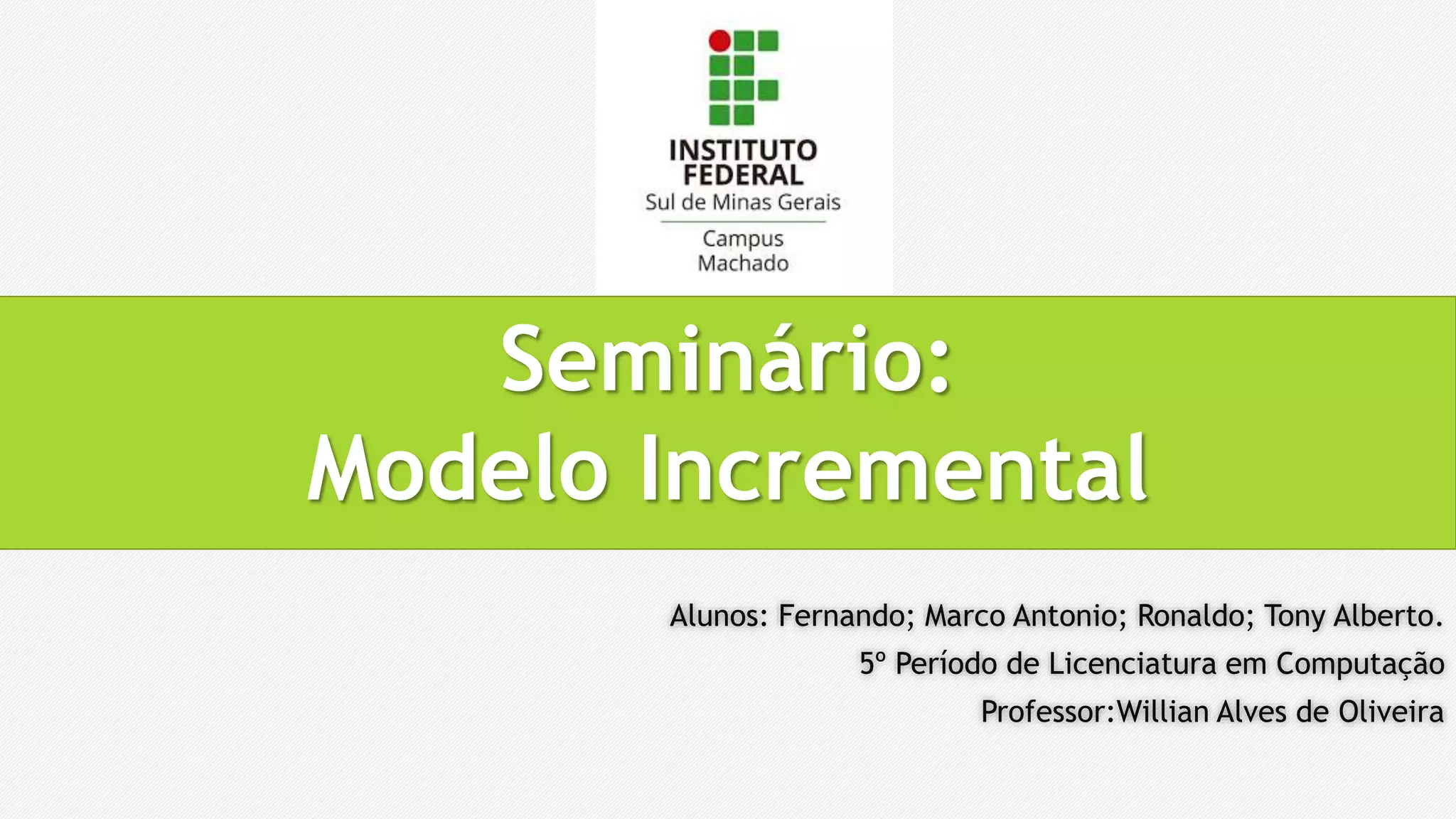 INSTITUTO FEDERAL
Sul de Minas Gerais
Campus
Machado

Seminário:
Modelo Incremental

Alunos: Fernando; Marco Antonio; Ronaldo; Tony Alberto.
5º Período de Licenciatura em Computação
Professor:Willian Alves de Oliveira